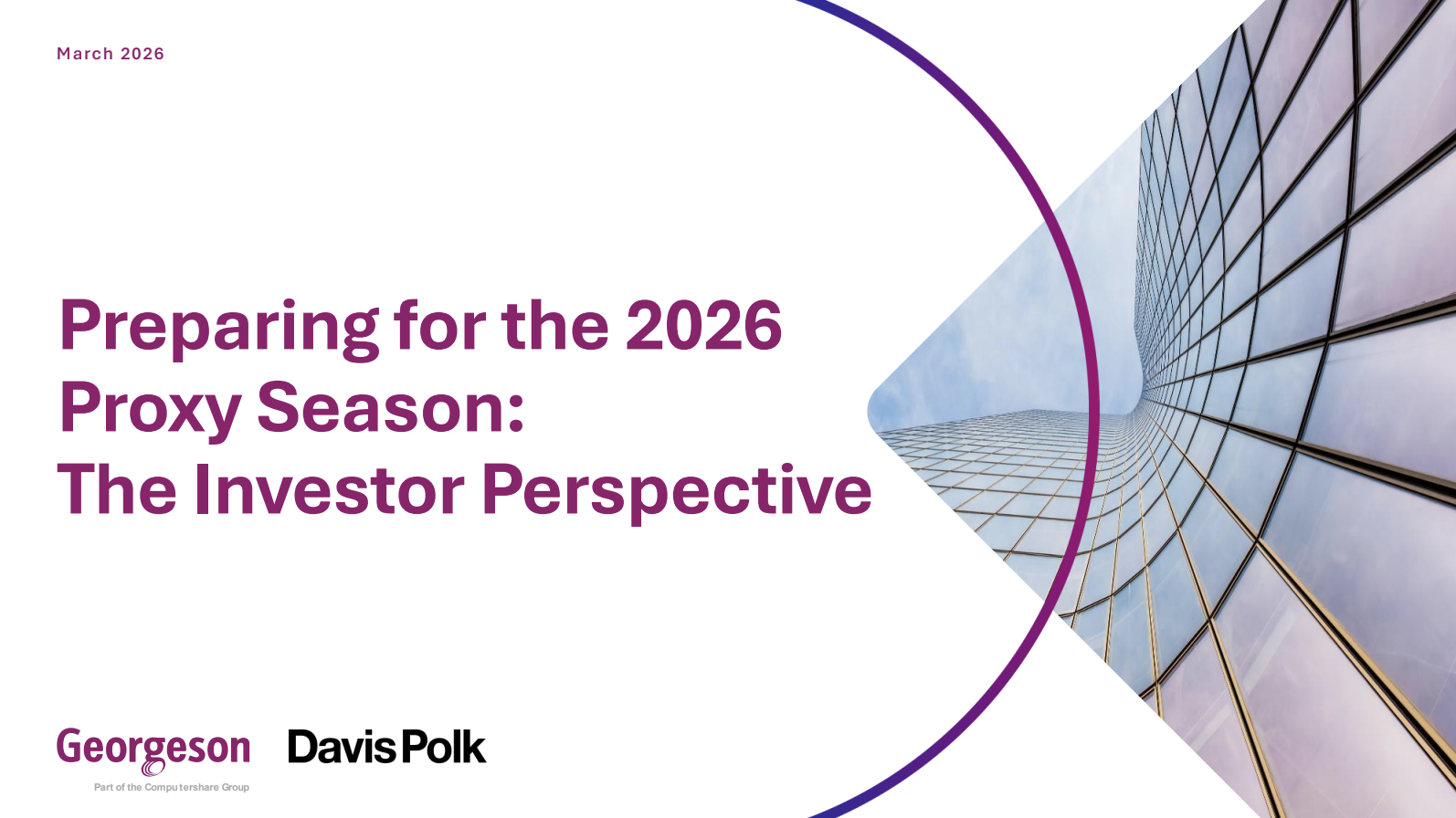 March 2026

Preparing for the 2026 Proxy Season: The Investor Perspective

Georgeson
Part of the Computershare Group

Davis Polk